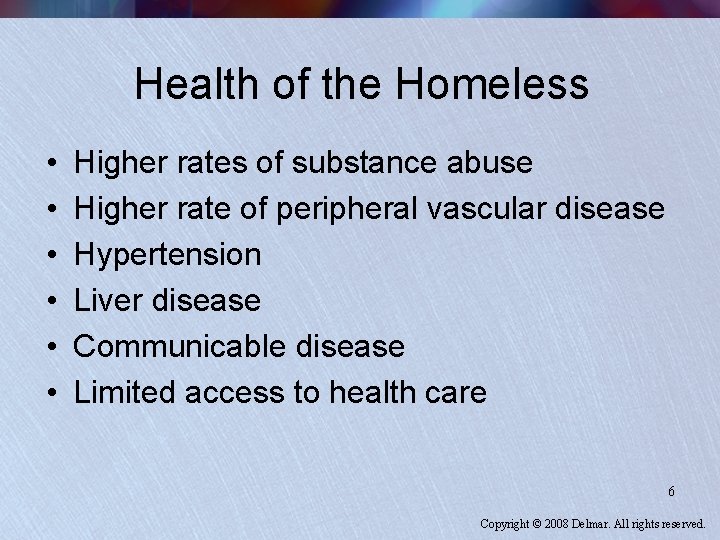 Health of the Homeless

• Higher rates of substance abuse
• Higher rate of peripheral vascular disease
• Hypertension
• Liver disease
• Communicable disease
• Limited access to health care

6

Copyright © 2008 Delmar. All rights reserved.